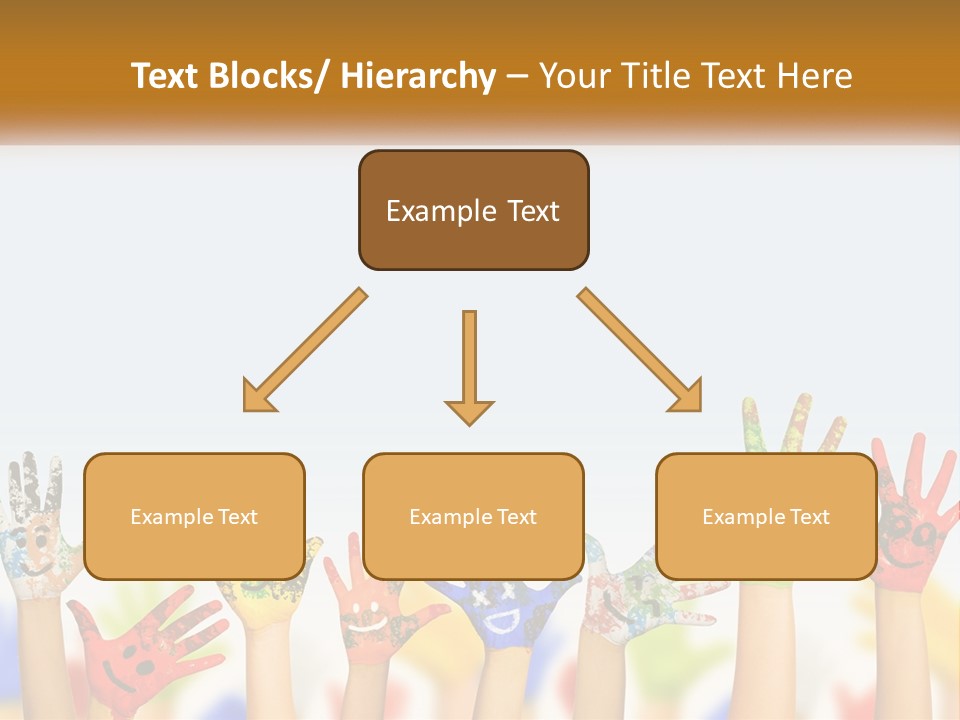 Text Blocks/ Hierarchy – Your Title Text Here

Example Text

Example Text

Example Text

Example Text